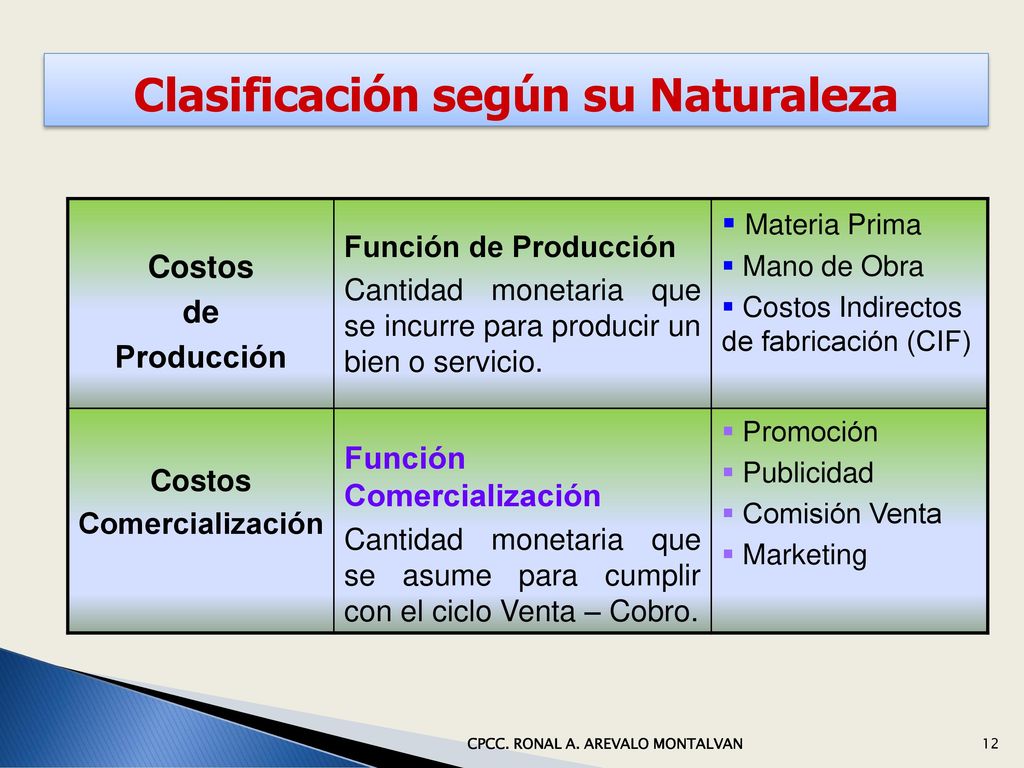 Clasificación según su Naturaleza

| Costos de Producción | Función de Producción Cantidad monetaria que se incurre para producir un bien o servicio. | ▪ Materia Prima ▪ Mano de Obra ▪ Costos Indirectos de fabricación (CIF) |
|---|---|---|
| Costos Comercialización | Función Comercialización Cantidad monetaria que se asume para cumplir con el ciclo Venta – Cobro. | ▪ Promoción ▪ Publicidad ▪ Comisión Venta ▪ Marketing |

CPCC. RONAL A. AREVALO MONTALVAN

12